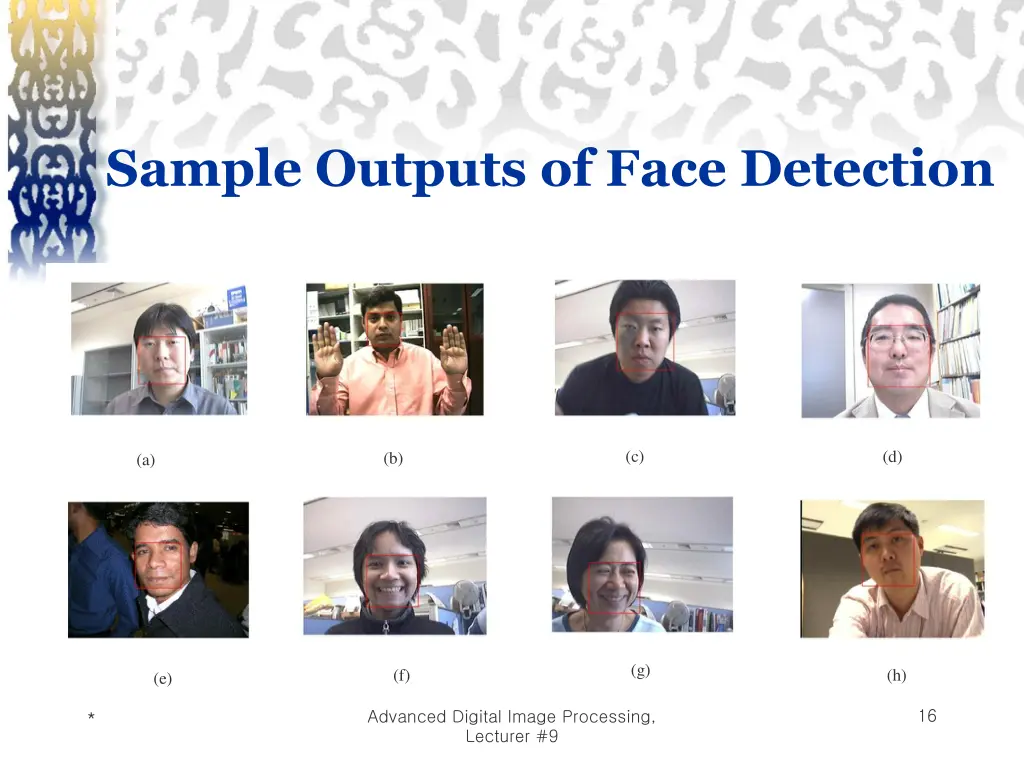 Sample Outputs of Face Detection

(a)

(b)

(c)

(d)

(e)

(f)

(g)

(h)

*

Advanced Digital Image Processing, Lecturer #9

16